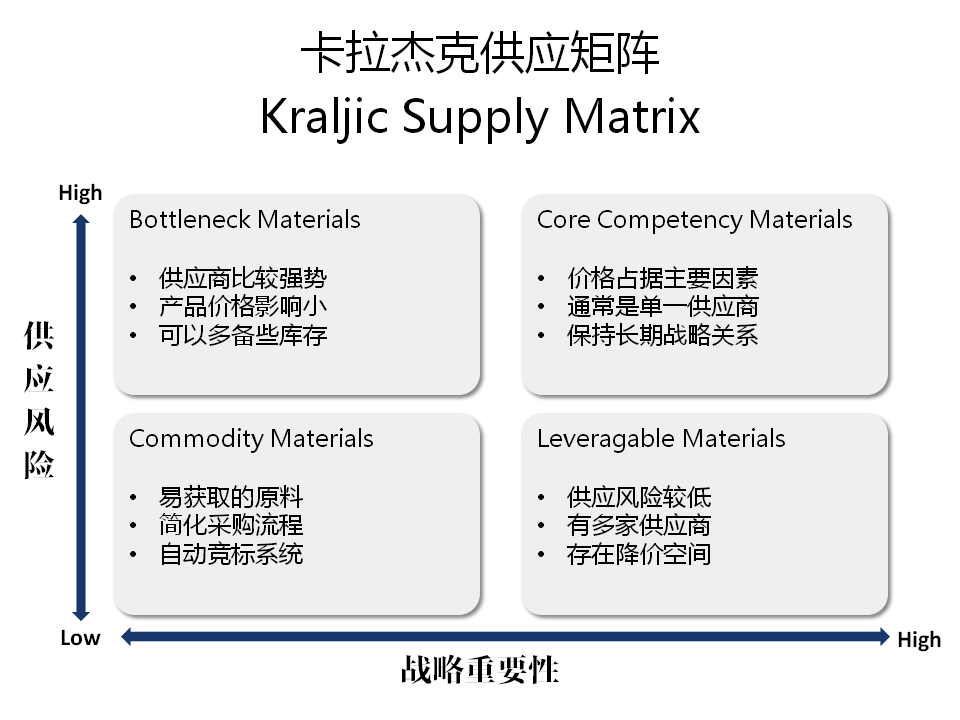 卡拉杰克供应矩阵
Kraljic Supply Matrix

High

供应风险

Bottleneck Materials

• 供应商比较强势
• 产品价格影响小
• 可以多备些库存

Core Competency Materials

• 价格占据主要因素
• 通常是单一供应商
• 保持长期战略关系

Commodity Materials

• 易获取的原料
• 简化采购流程
• 自动竞标系统

Leveragable Materials

• 供应风险较低
• 有多家供应商
• 存在降价空间

Low

High

战略重要性